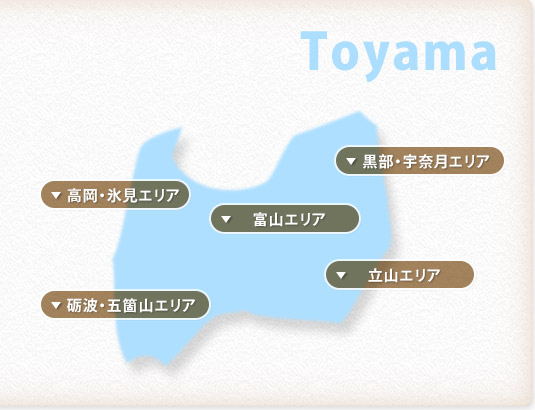 Toyama

▼ 黒部・宇奈月エリア

▼ 高岡・氷見エリア

▼ 富山エリア

▼ 立山エリア

▼ 砺波・五箇山エリア